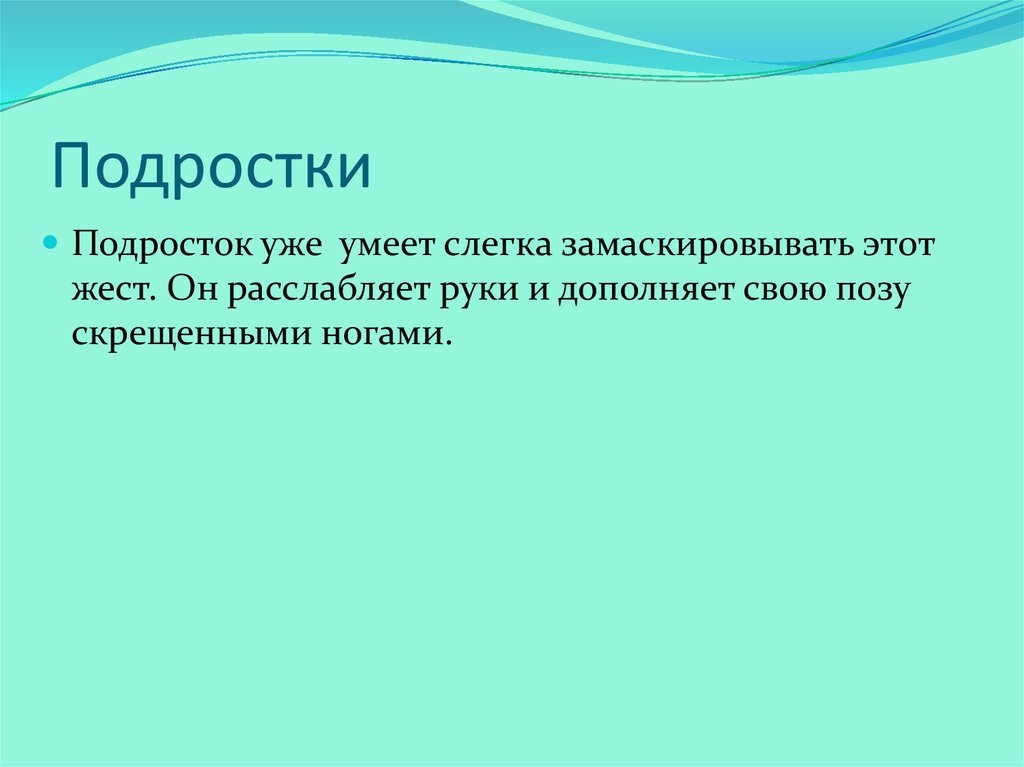 Подростки

Подросток уже умеет слегка замаскировывать этот жест. Он расслабляет руки и дополняет свою позу скрещенными ногами.